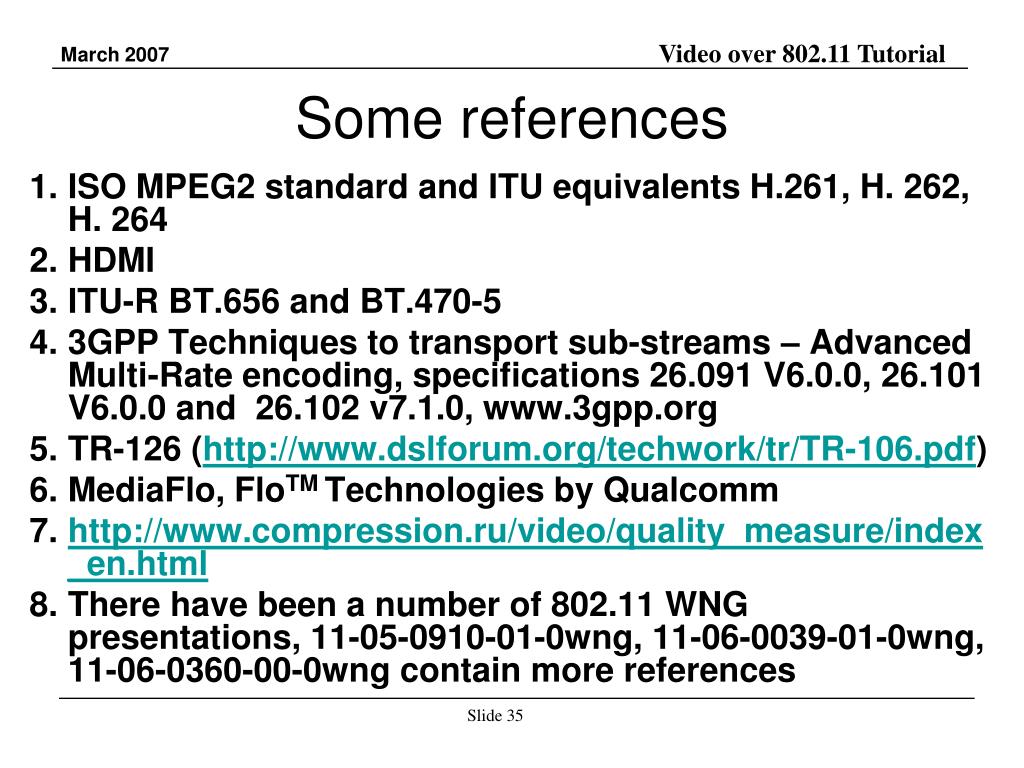 March 2007

Video over 802.11 Tutorial

Some references

1. ISO MPEG2 standard and ITU equivalents H.261, H. 262, H. 264
2. HDMI
3. ITU-R BT.656 and BT.470-5
4. 3GPP Techniques to transport sub-streams – Advanced Multi-Rate encoding, specifications 26.091 V6.0.0, 26.101 V6.0.0 and  26.102 v7.1.0, www.3gpp.org
5. TR-126 (http://www.dslforum.org/techwork/tr/TR-106.pdf)
6. MediaFlo, Flo$^{TM}$ Technologies by Qualcomm
7. http://www.compression.ru/video/quality_measure/index_en.html
8. There have been a number of 802.11 WNG presentations, 11-05-0910-01-0wng, 11-06-0039-01-0wng, 11-06-0360-00-0wng contain more references

Slide 35